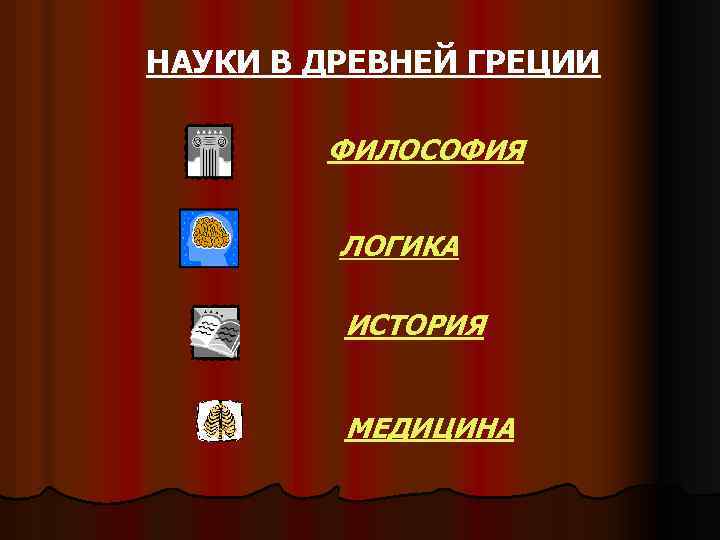 НАУКИ В ДРЕВНЕЙ ГРЕЦИИ

ФИЛОСОФИЯ

ЛОГИКА

ИСТОРИЯ

МЕДИЦИНА